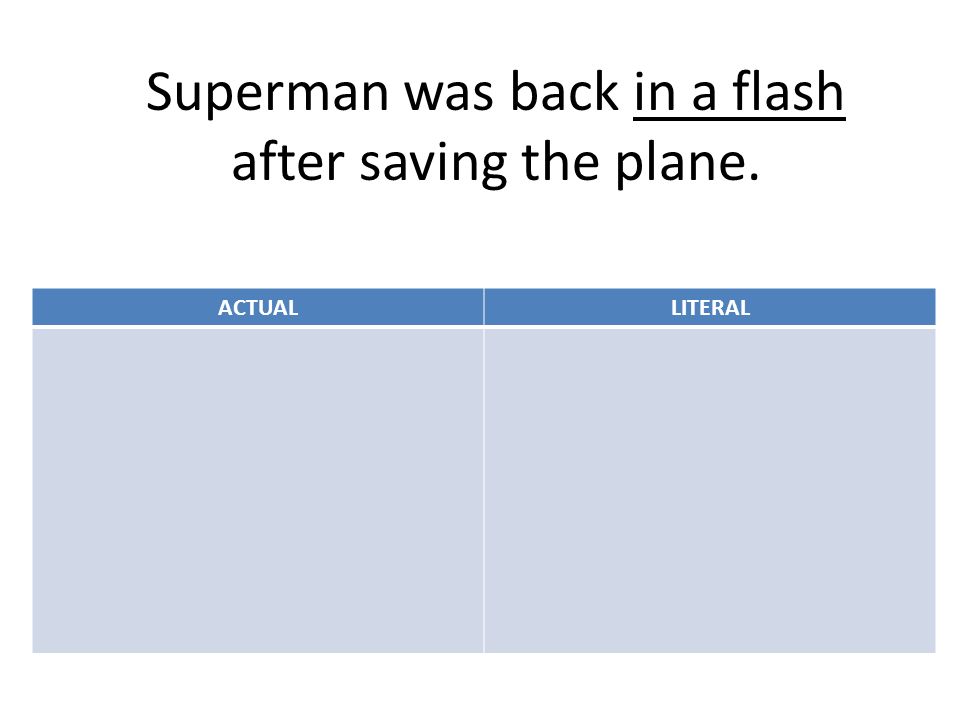 Superman was back in a flash after saving the plane.

| ACTUAL | LITERAL |
|---|---|
| | |